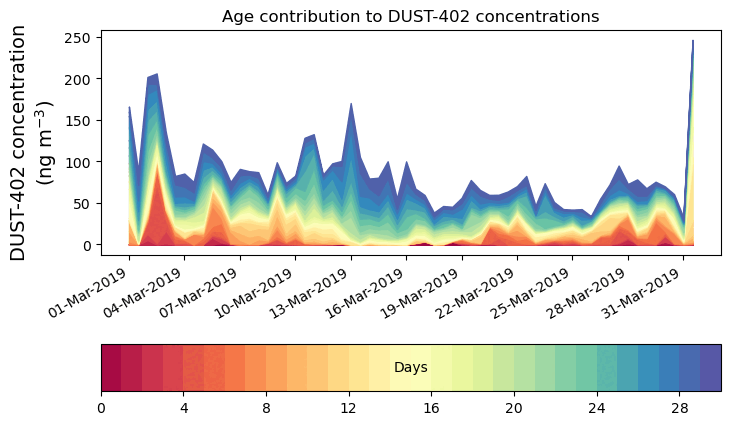 Age contribution to DUST-402 concentrations

DUST-402 concentration (ng m$^{-3}$)

250
200
150
100
50
0

01-Mar-2019
04-Mar-2019
07-Mar-2019
10-Mar-2019
13-Mar-2019
16-Mar-2019
19-Mar-2019
22-Mar-2019
25-Mar-2019
28-Mar-2019
31-Mar-2019

Days

0
4
8
12
16
20
24
28